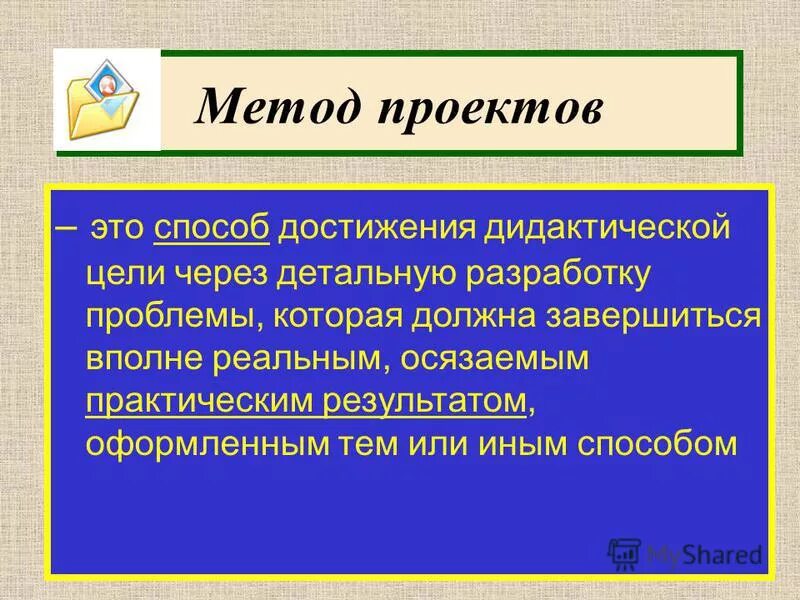 Метод проектов

– это способ достижения дидактической цели через детальную разработку проблемы, которая должна завершиться вполне реальным, осязаемым практическим результатом, оформленным тем или иным способом

MyShared